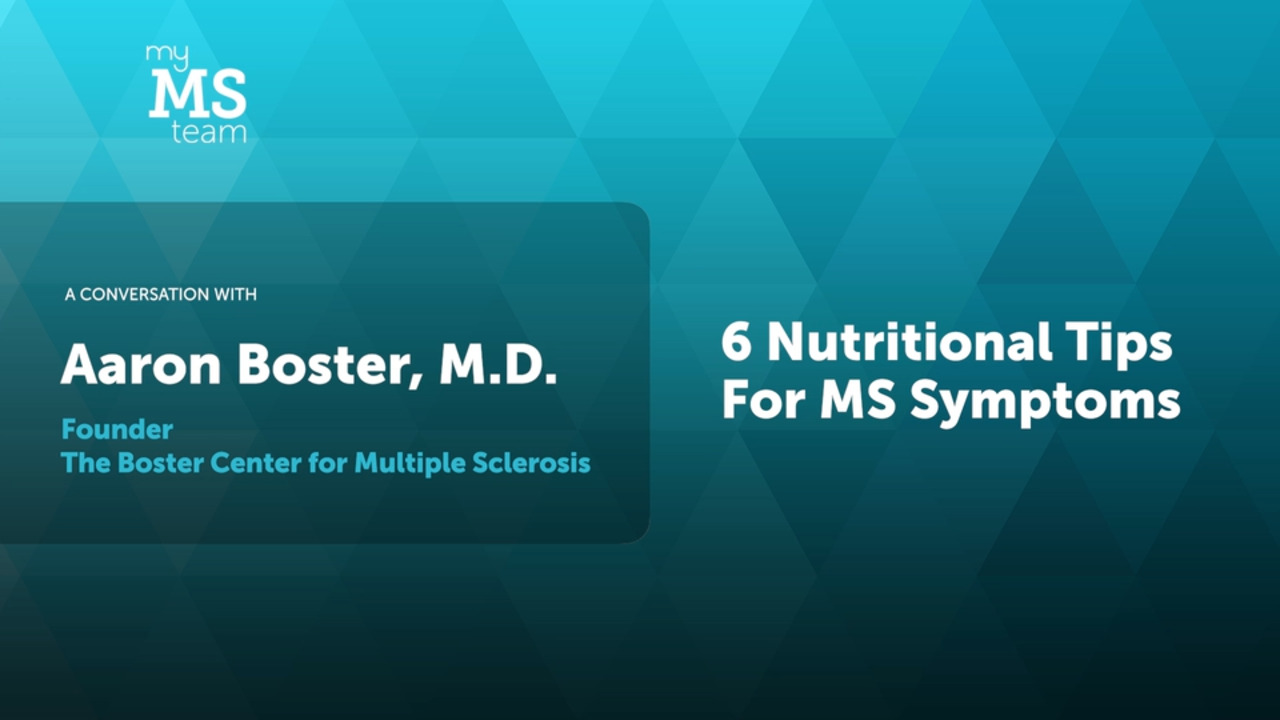 my
MS
team

A CONVERSATION WITH

Aaron Boster, M.D.

Founder
The Boster Center for Multiple Sclerosis

6 Nutritional Tips For MS Symptoms